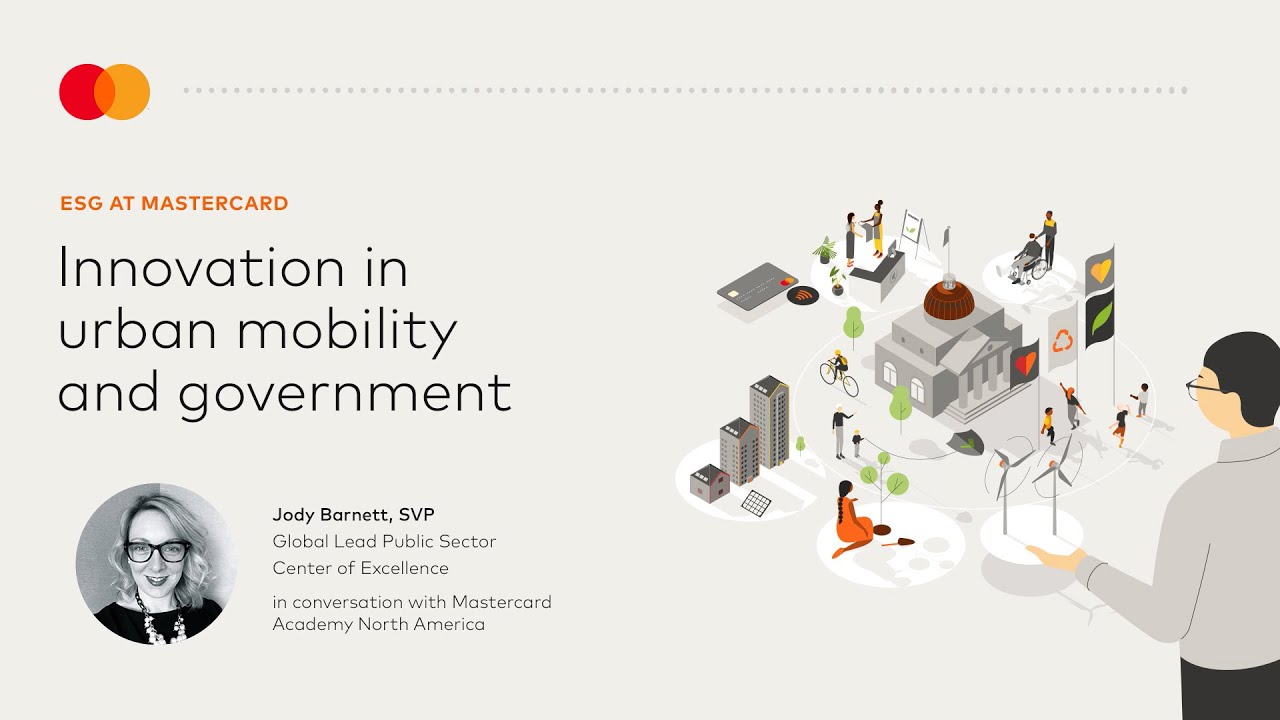 ESG AT MASTERCARD

Innovation in urban mobility and government

Jody Barnett, SVP
Global Lead Public Sector
Center of Excellence

in conversation with Mastercard Academy North America